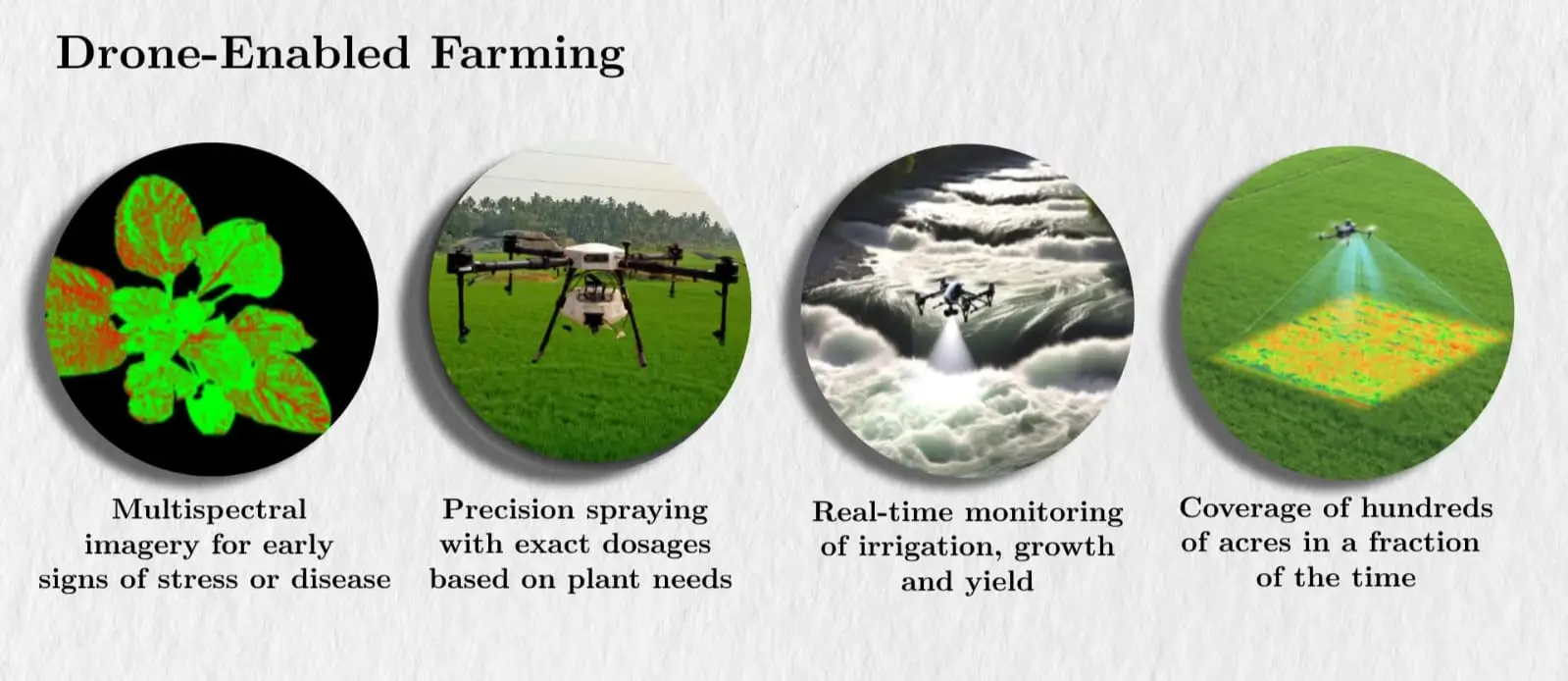 Drone-Enabled Farming

Multispectral imagery for early signs of stress or disease

Precision spraying with exact dosages based on plant needs

Real-time monitoring of irrigation, growth and yield

Coverage of hundreds of acres in a fraction of the time